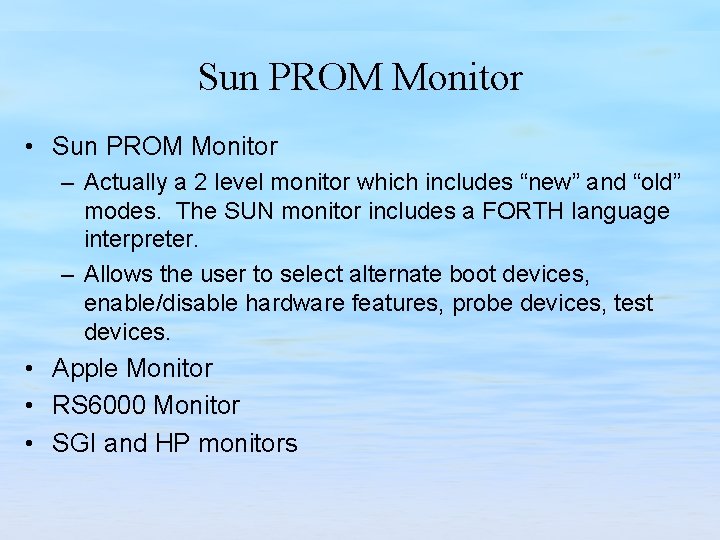 Sun PROM Monitor

• Sun PROM Monitor
– Actually a 2 level monitor which includes “new” and “old” modes. The SUN monitor includes a FORTH language interpreter.
– Allows the user to select alternate boot devices, enable/disable hardware features, probe devices, test devices.
• Apple Monitor
• RS6000 Monitor
• SGI and HP monitors